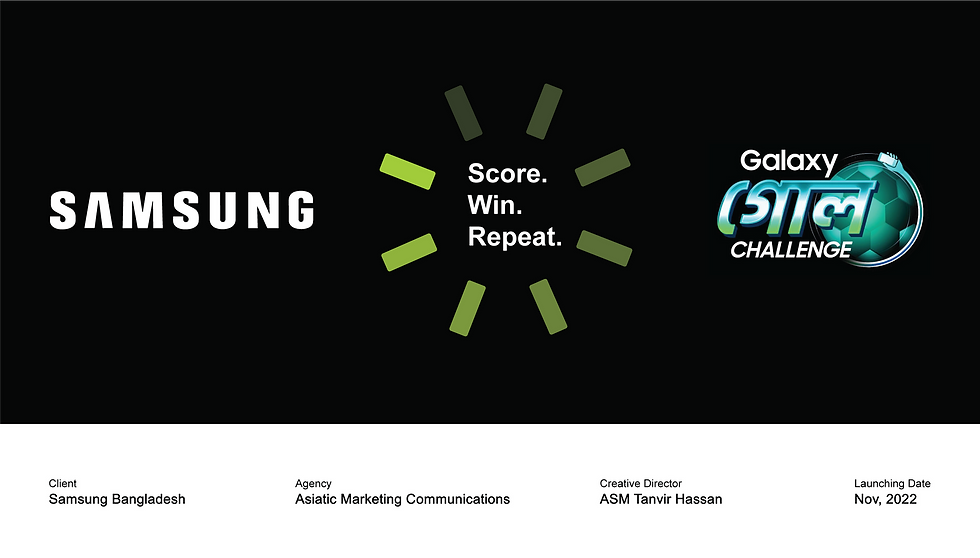 SAMSUNG

Score.
Win.
Repeat.

Galaxy
গোল
CHALLENGE

Client
Samsung Bangladesh

Agency
Asiatic Marketing Communications

Creative Director
ASM Tanvir Hassan

Launching Date
Nov, 2022